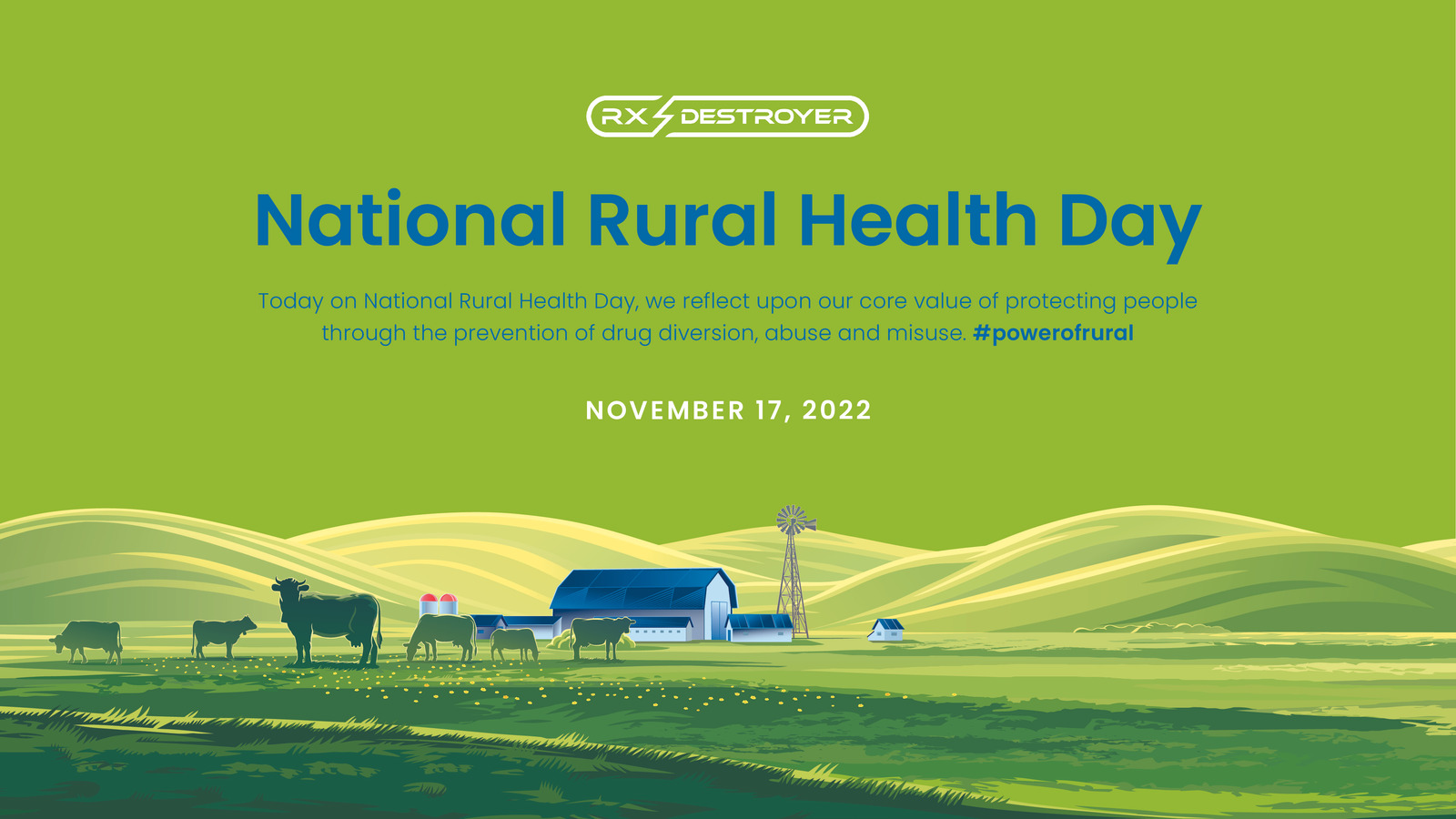 RX DESTROYER

National Rural Health Day

Today on National Rural Health Day, we reflect upon our core value of protecting people through the prevention of drug diversion, abuse and misuse. #powerofrural

NOVEMBER 17, 2022